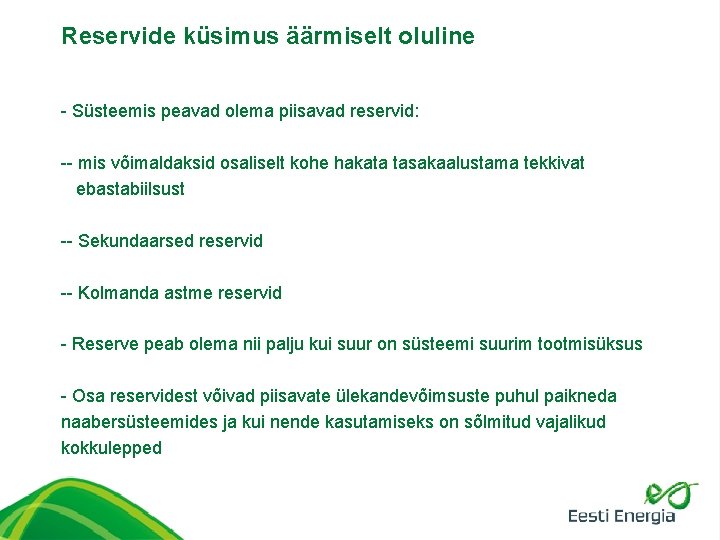 Reservide küsimus äärmiselt oluline

- Süsteemis peavad olema piisavad reservid:

-- mis võimaldaksid osaliselt kohe hakata tasakaalustama tekkivat ebastabiilsust

-- Sekundaarsed reservid

-- Kolmanda astme reservid

- Reserve peab olema nii palju kui suur on süsteemi suurim tootmisüksus

- Osa reservidest võivad piisavate ülekandevõimsuste puhul paikneda naabersüsteemides ja kui nende kasutamiseks on sõlmitud vajalikud kokkulepped

Eesti Energia